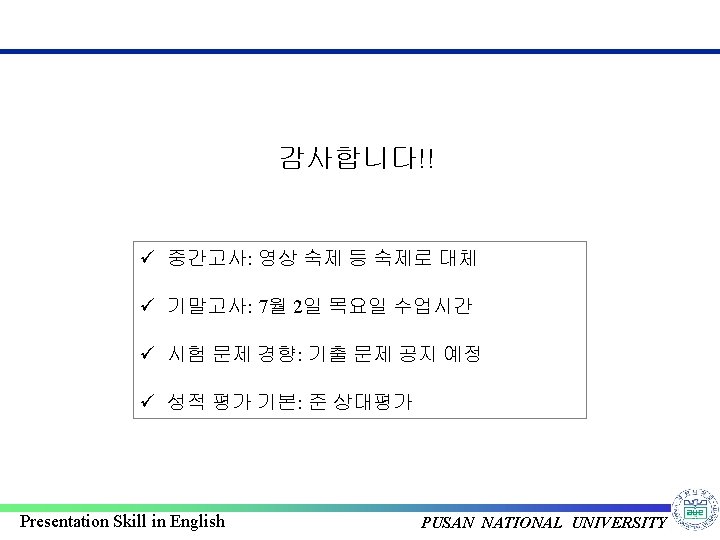 감사합니다!!

✓ 중간고사: 영상 숙제 등 숙제로 대체

✓ 기말고사: 7월 2일 목요일 수업시간

✓ 시험 문제 경향: 기출 문제 공지 예정

✓ 성적 평가 기본: 준 상대평가

Presentation Skill in English

PUSAN NATIONAL UNIVERSITY